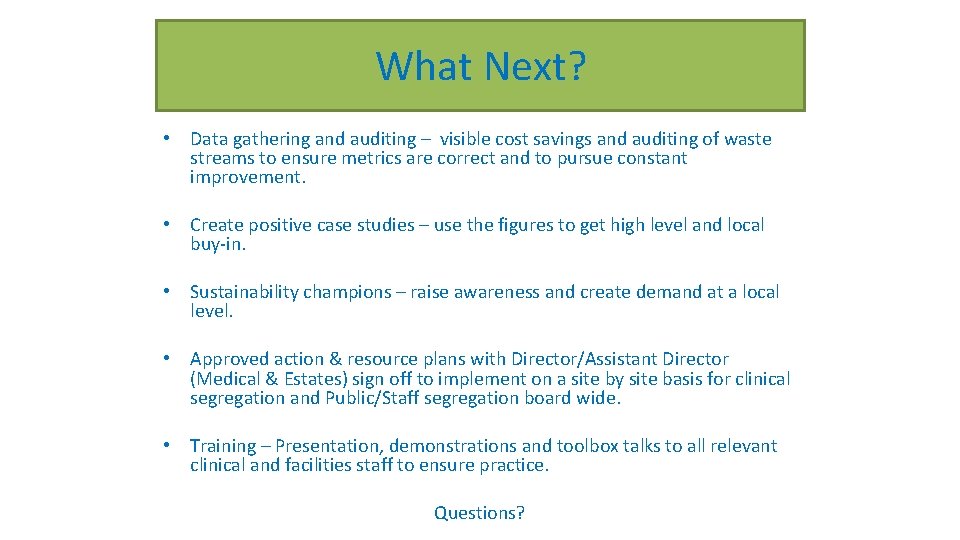 What Next?

• Data gathering and auditing – visible cost savings and auditing of waste streams to ensure metrics are correct and to pursue constant improvement.

• Create positive case studies – use the figures to get high level and local buy-in.

• Sustainability champions – raise awareness and create demand at a local level.

• Approved action & resource plans with Director/Assistant Director (Medical & Estates) sign off to implement on a site by site basis for clinical segregation and Public/Staff segregation board wide.

• Training – Presentation, demonstrations and toolbox talks to all relevant clinical and facilities staff to ensure practice.

Questions?